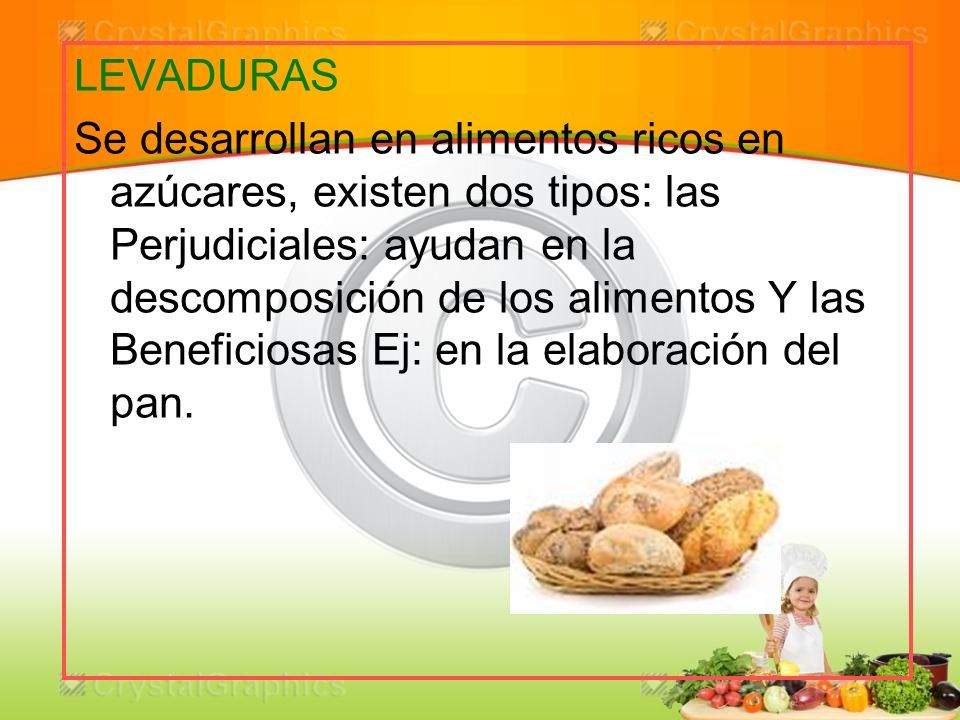 CrystalGraphics CrystalGraphics

LEVADURAS

Se desarrollan en alimentos ricos en azúcares, existen dos tipos: las Perjudiciales: ayudan en la descomposición de los alimentos Y las Beneficiosas Ej: en la elaboración del pan.

CrystalGraphics CrystalGraphics